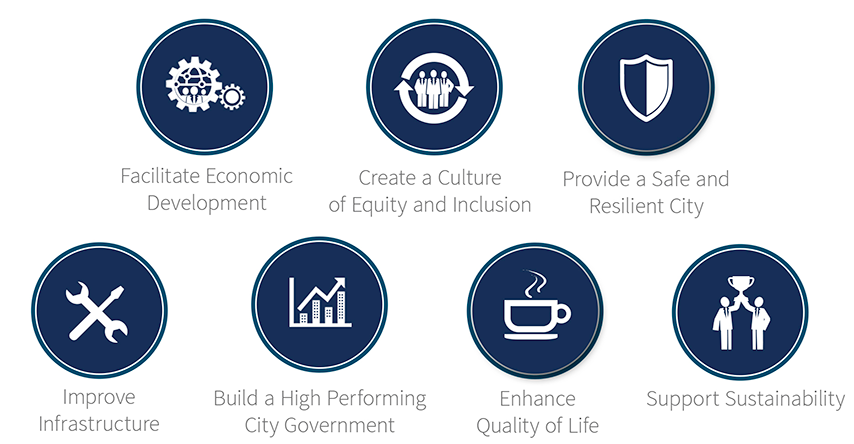 Facilitate Economic Development

Create a Culture of Equity and Inclusion

Provide a Safe and Resilient City

Improve Infrastructure

Build a High Performing City Government

Enhance Quality of Life

Support Sustainability